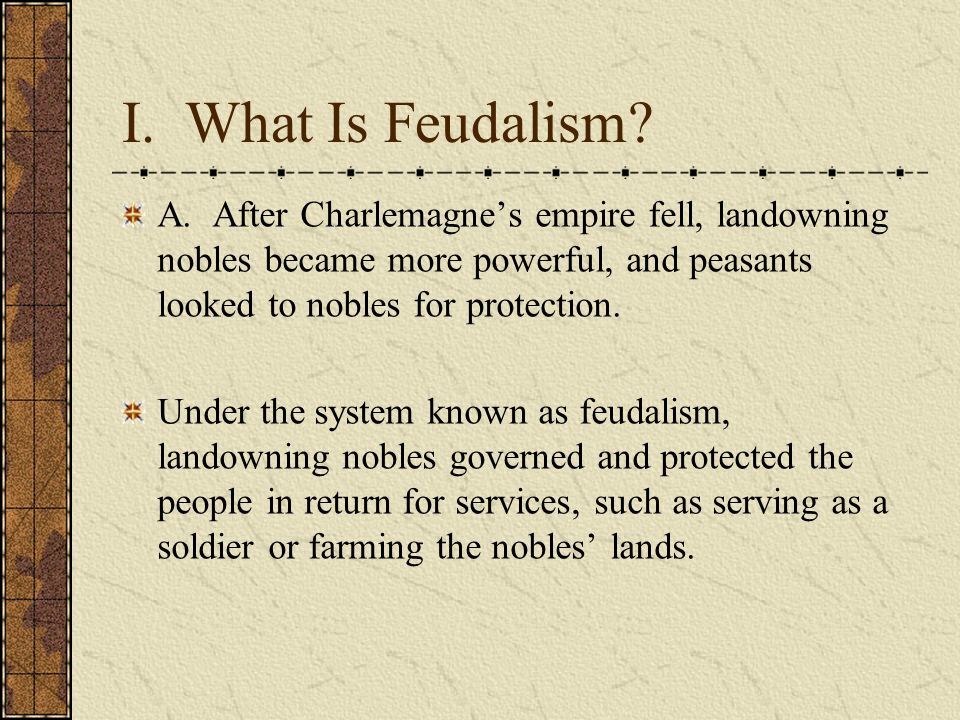 I. What Is Feudalism?

A. After Charlemagne’s empire fell, landowning nobles became more powerful, and peasants looked to nobles for protection.

Under the system known as feudalism, landowning nobles governed and protected the people in return for services, such as serving as a soldier or farming the nobles’ lands.